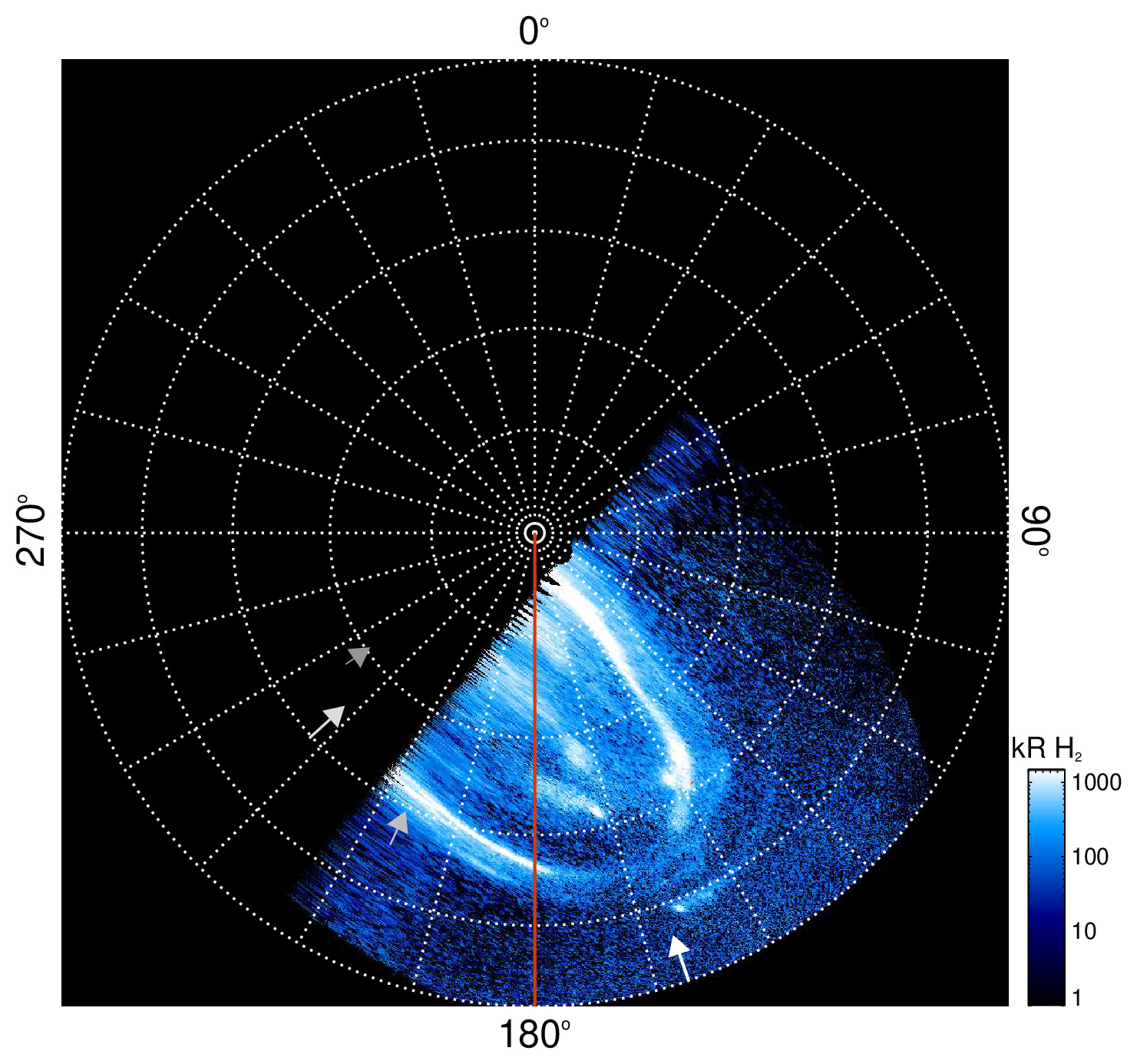 0°
270°
90°
180°
kR $H_2$
1000
100
10
1